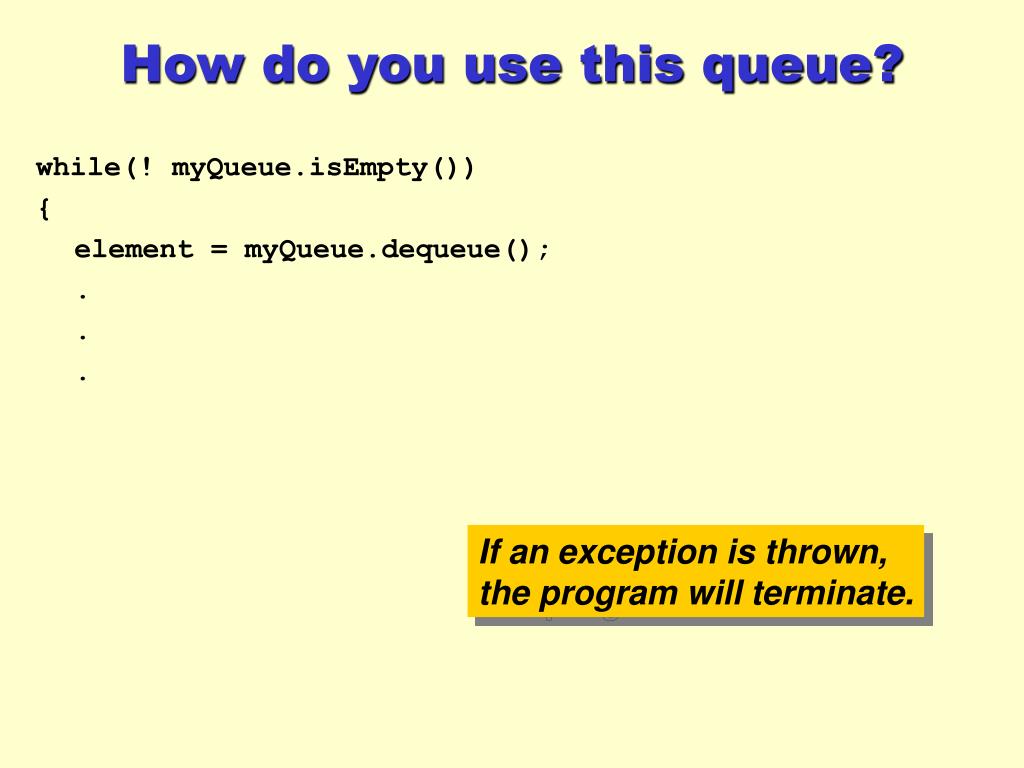 How do you use this queue?

while(! myQueue.isEmpty())
{
element = myQueue.dequeue();
.
.
.

If an exception is thrown, the program will terminate.